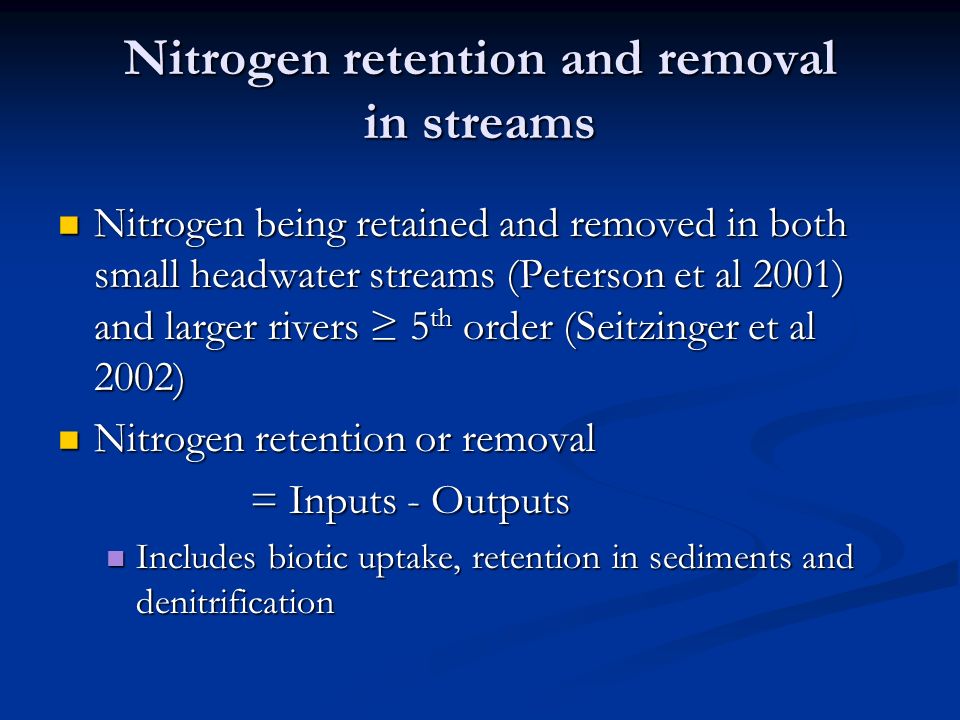 Nitrogen retention and removal in streams

Nitrogen being retained and removed in both small headwater streams (Peterson et al 2001) and larger rivers $\geq 5^{th}$ order (Seitzinger et al 2002)

Nitrogen retention or removal

= Inputs - Outputs

Includes biotic uptake, retention in sediments and denitrification